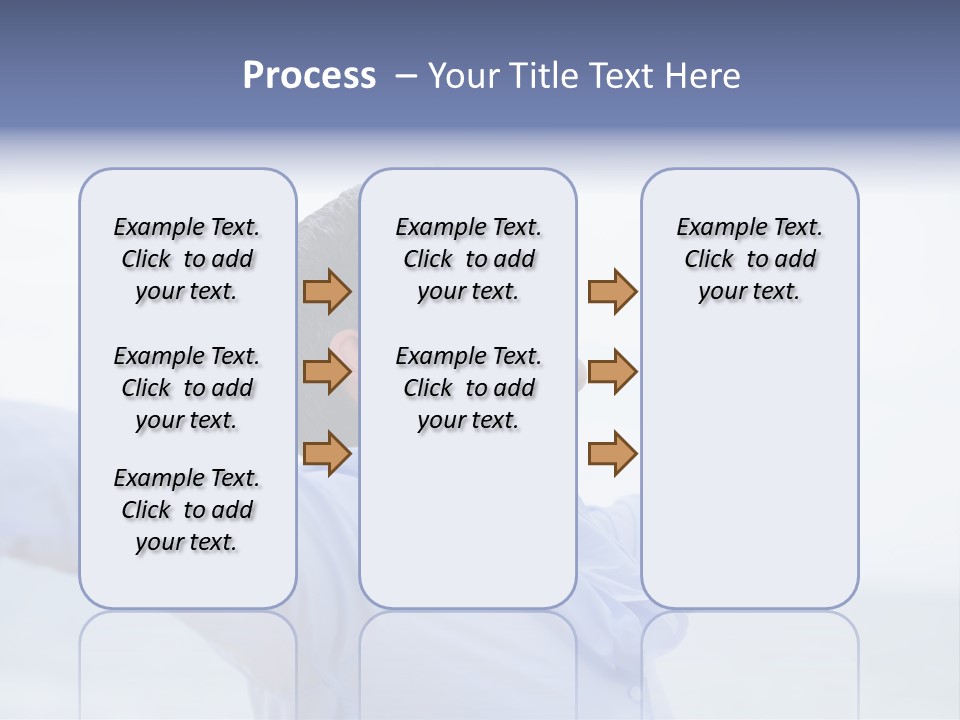 Process – Your Title Text Here

Example Text. Click to add your text.

Example Text. Click to add your text.

Example Text. Click to add your text.

Example Text. Click to add your text.

Example Text. Click to add your text.

Example Text. Click to add your text.